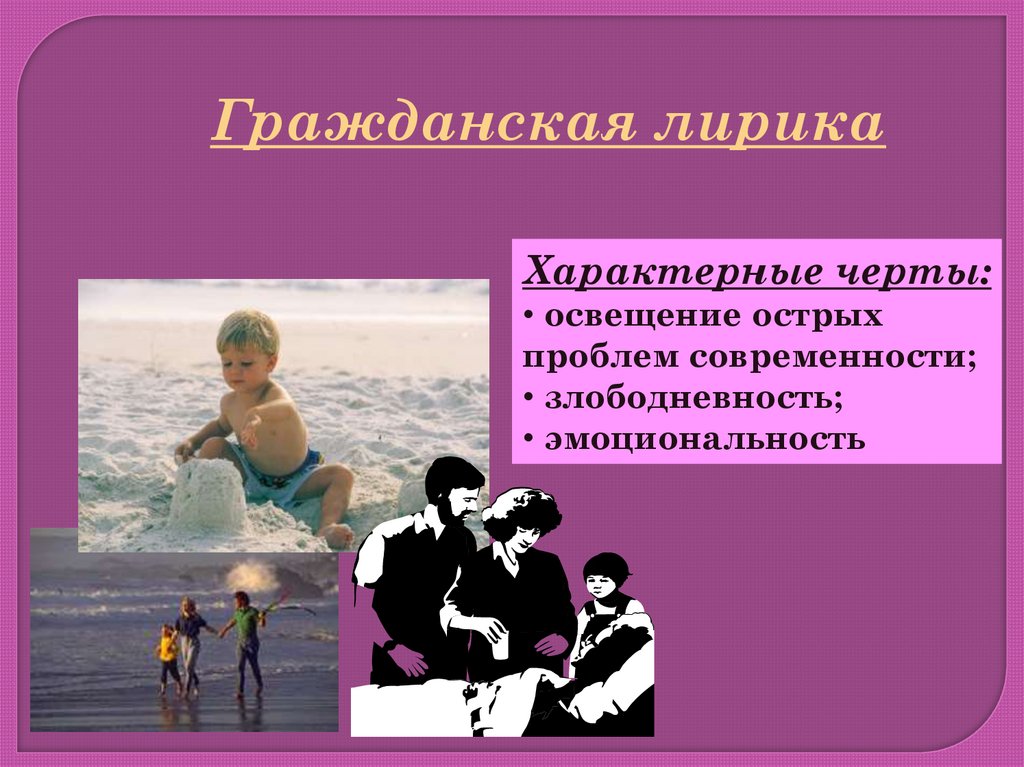 Гражданская лирика

Характерные черты:
• освещение острых проблем современности;
• злободневность;
• эмоциональность